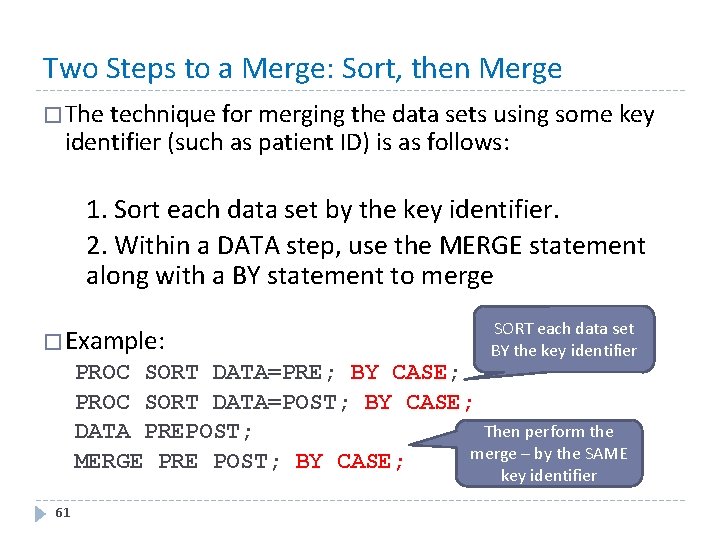 Two Steps to a Merge: Sort, then Merge

□ The technique for merging the data sets using some key identifier (such as patient ID) is as follows:

1. Sort each data set by the key identifier.

2. Within a DATA step, use the MERGE statement along with a BY statement to merge

□ Example:

PROC SORT DATA=PRE; BY CASE;

PROC SORT DATA=POST; BY CASE;

DATA PREPOST;

MERGE PRE POST; BY CASE;

SORT each data set BY the key identifier

Then perform the merge – by the SAME key identifier

61